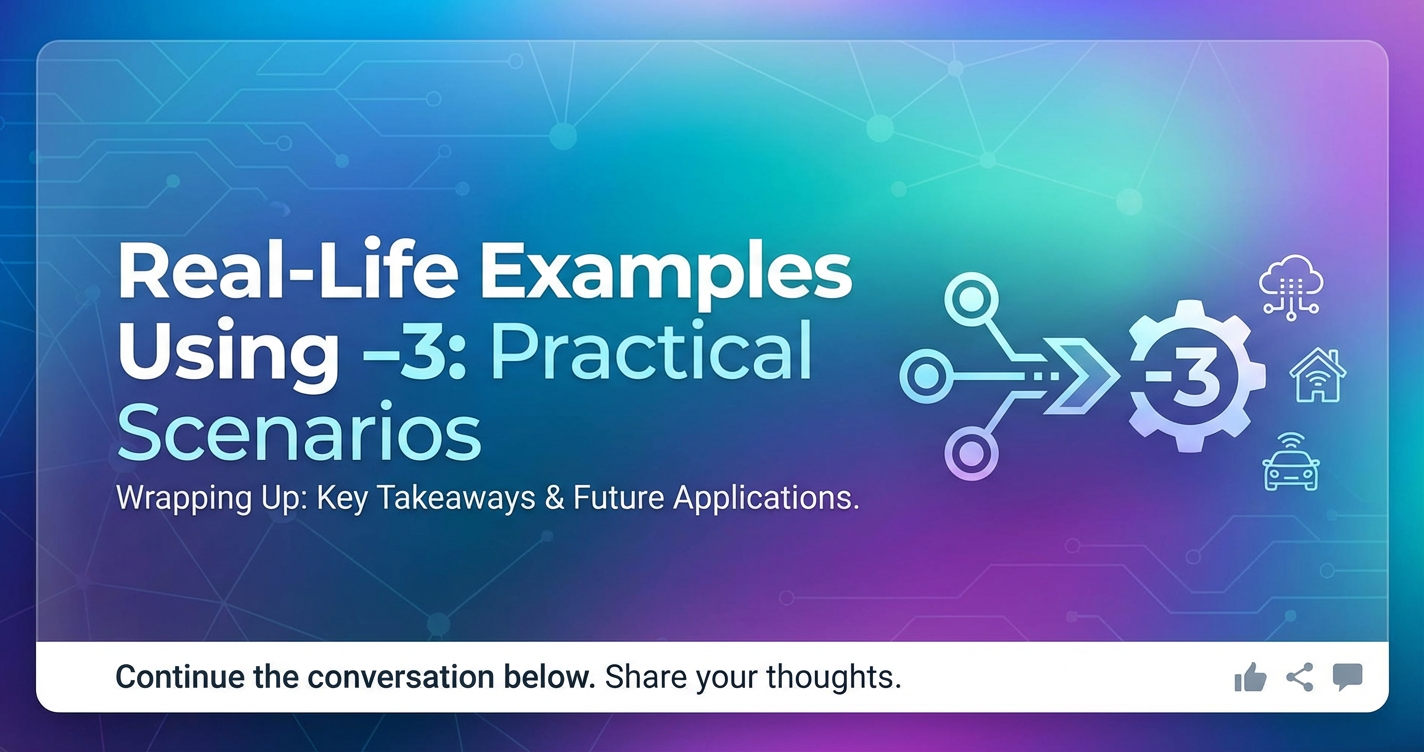 Real-Life Examples Using –3: Practical Scenarios

Wrapping Up: Key Takeaways & Future Applications.

-3

Continue the conversation below. Share your thoughts.